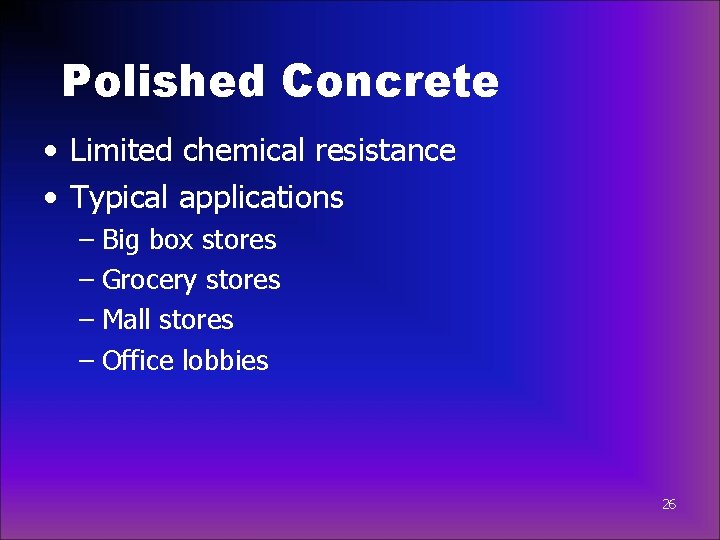 Polished Concrete

• Limited chemical resistance
• Typical applications
– Big box stores
– Grocery stores
– Mall stores
– Office lobbies

26